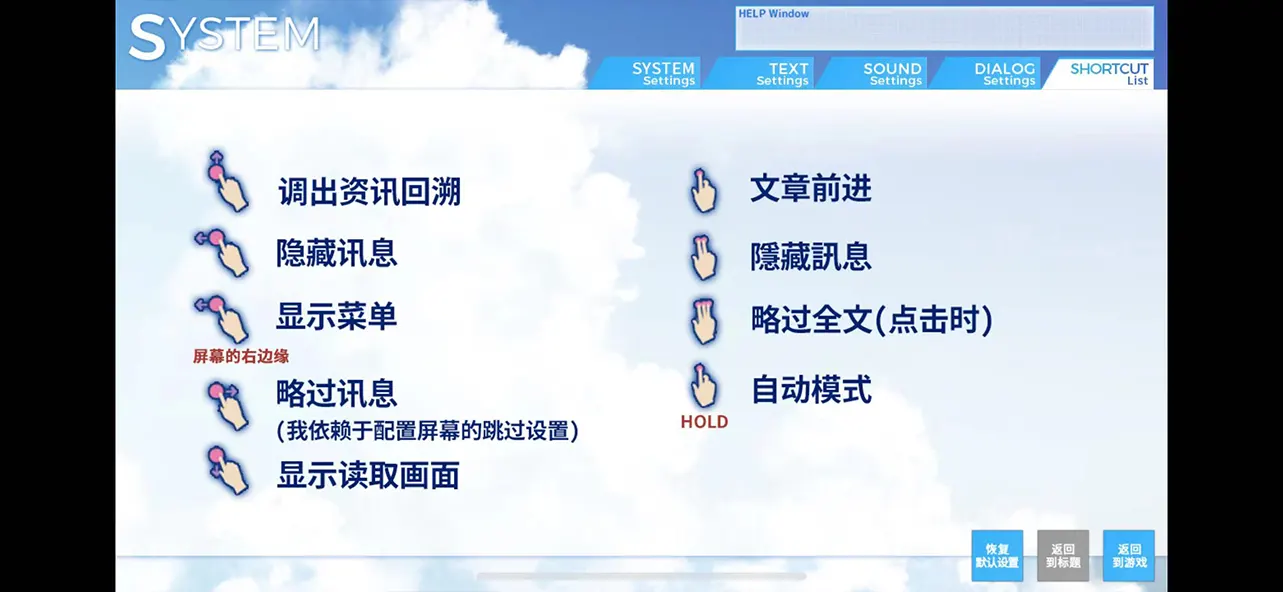 SYSTEM

HELP Window

SYSTEM Settings
TEXT Settings
SOUND Settings
DIALOG Settings
SHORTCUT List

调出资讯回溯

隐藏讯息

显示菜单
屏幕的右边缘

略过讯息
(我依赖于配置屏幕的跳过设置)

显示读取画面

文章前进

隱藏訊息

略过全文(点击时)

自动模式
HOLD

恢复默认设置
返回到标题
返回到游戏